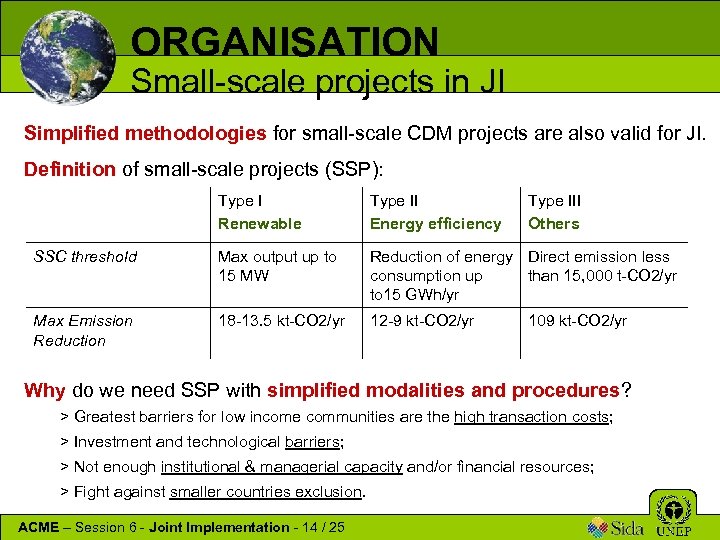 ORGANISATION
Small-scale projects in JI

Simplified methodologies for small-scale CDM projects are also valid for JI.

Definition of small-scale projects (SSP):

| | Type I Renewable | Type II Energy efficiency | Type III Others |
|---|---|---|---|
| SSC threshold | Max output up to 15 MW | Reduction of energy consumption up to15 GWh/yr | Direct emission less than 15,000 t-CO2/yr |
| Max Emission Reduction | 18-13.5 kt-CO2/yr | 12-9 kt-CO2/yr | 109 kt-CO2/yr |

Why do we need SSP with simplified modalities and procedures?

> Greatest barriers for low income communities are the high transaction costs;

> Investment and technological barriers;

> Not enough institutional & managerial capacity and/or financial resources;

> Fight against smaller countries exclusion.

ACME – Session 6 - Joint Implementation - 14 / 25

Sida UNEP